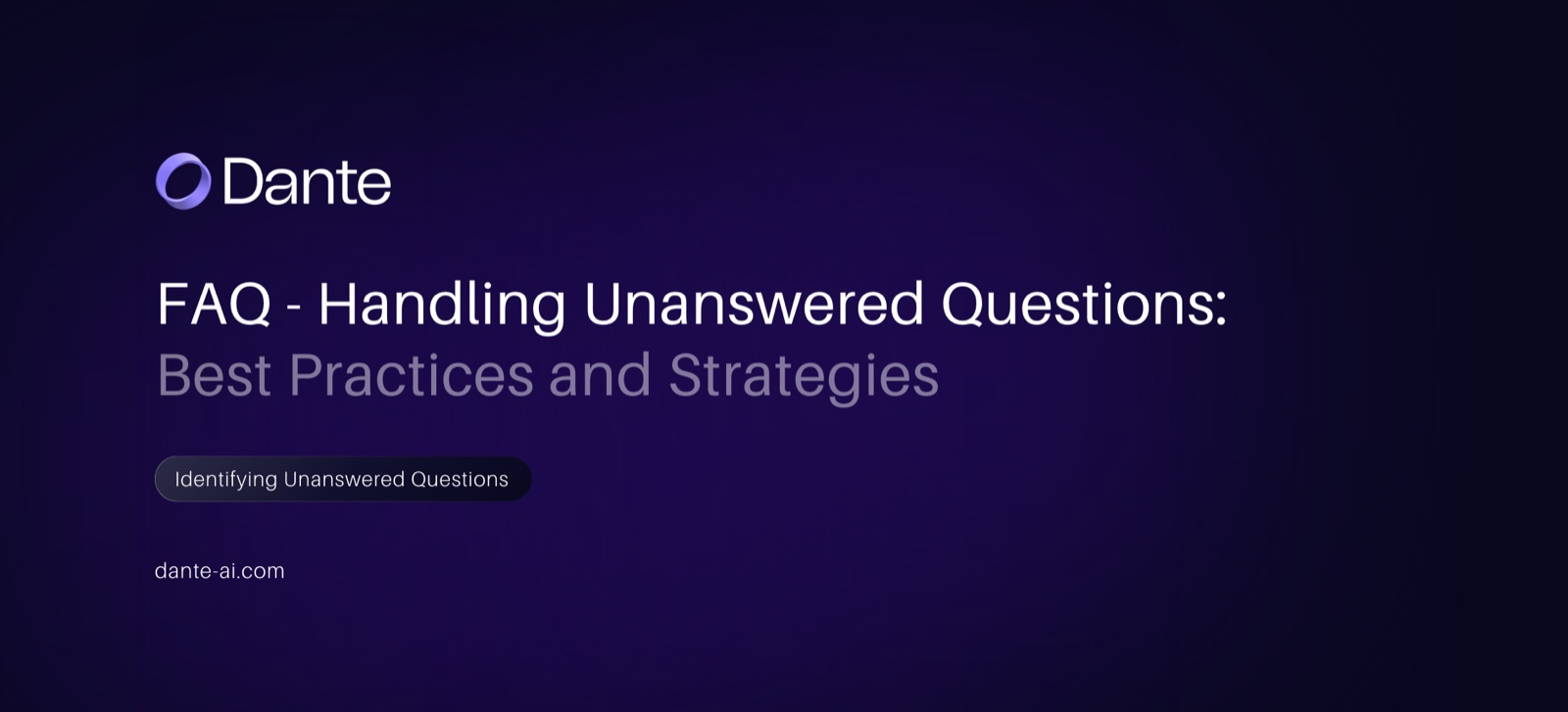 Dante

FAQ - Handling Unanswered Questions:
Best Practices and Strategies

Identifying Unanswered Questions

dante-ai.com